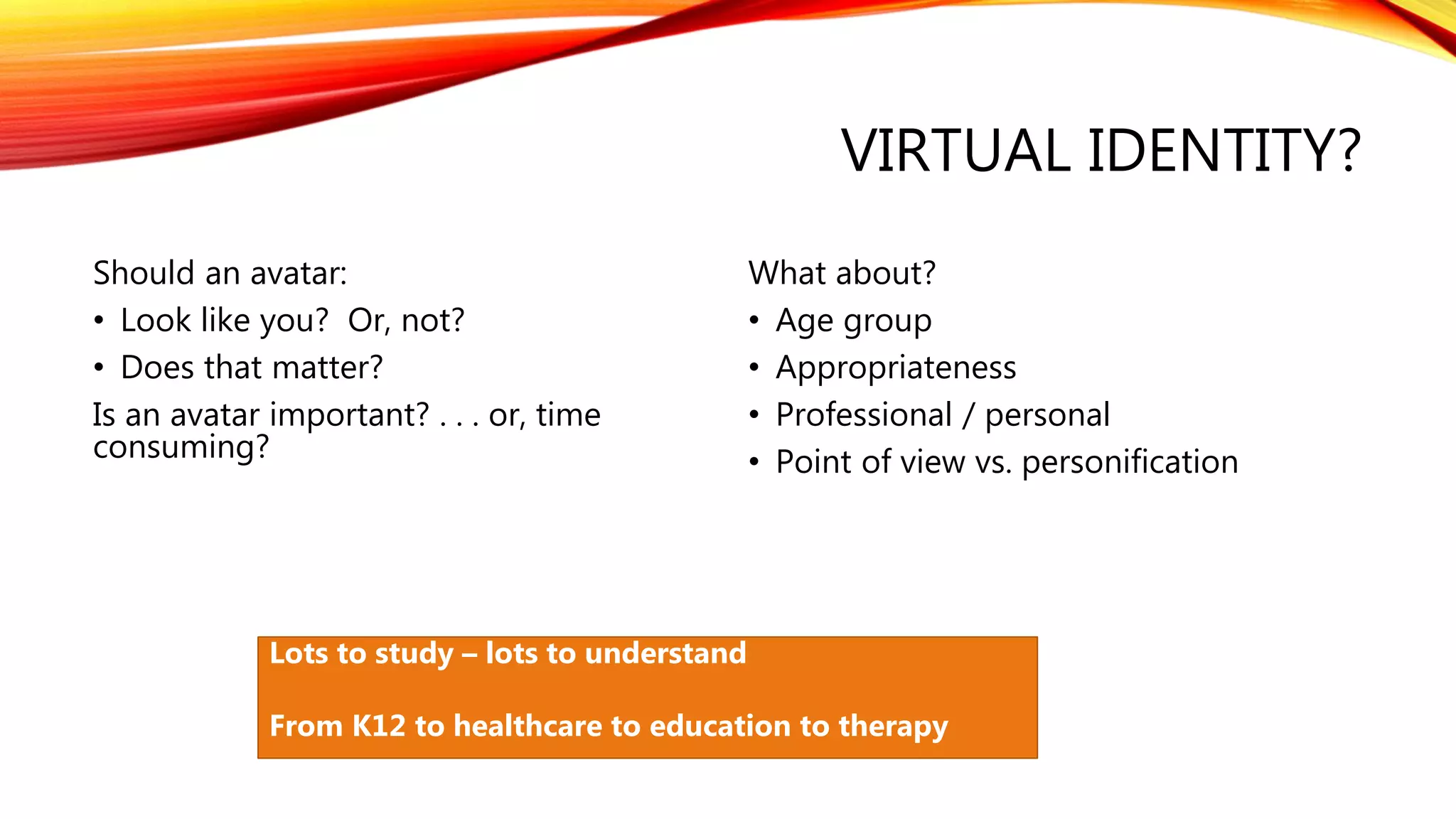 VIRTUAL IDENTITY?

Should an avatar:
• Look like you?  Or, not?
• Does that matter?
Is an avatar important? . . . or, time consuming?

What about?
• Age group
• Appropriateness
• Professional / personal
• Point of view vs. personification

Lots to study – lots to understand

From K12 to healthcare to education to therapy